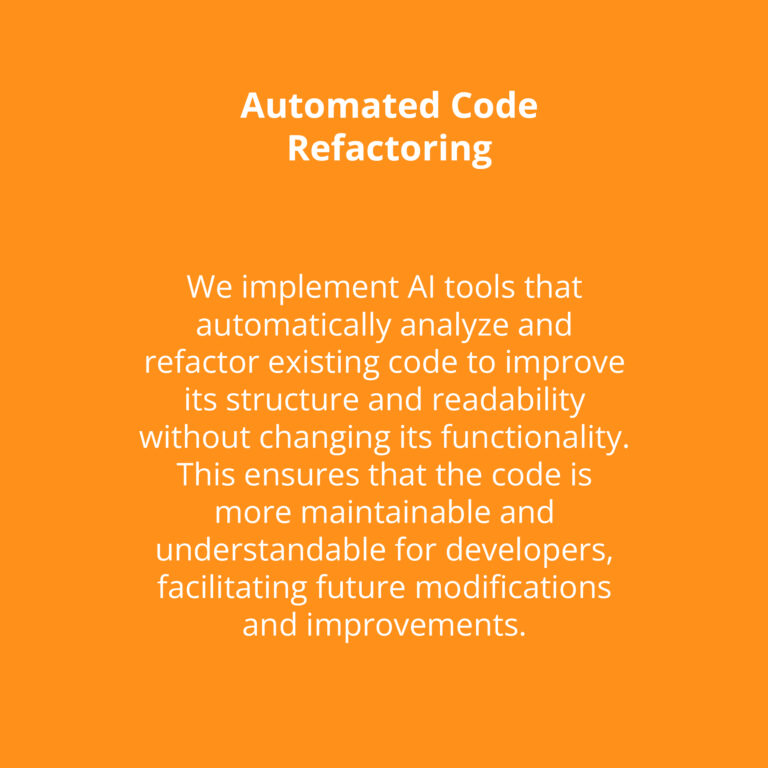 Automated Code Refactoring

We implement AI tools that automatically analyze and refactor existing code to improve its structure and readability without changing its functionality. This ensures that the code is more maintainable and understandable for developers, facilitating future modifications and improvements.